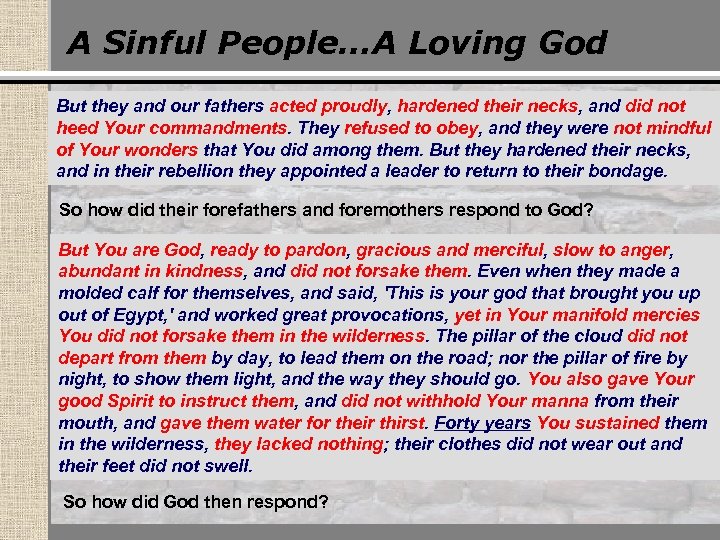 A Sinful People…A Loving God

But they and our fathers acted proudly, hardened their necks, and did not heed Your commandments. They refused to obey, and they were not mindful of Your wonders that You did among them. But they hardened their necks, and in their rebellion they appointed a leader to return to their bondage.

So how did their forefathers and foremothers respond to God?

But You are God, ready to pardon, gracious and merciful, slow to anger, abundant in kindness, and did not forsake them. Even when they made a molded calf for themselves, and said, 'This is your god that brought you up out of Egypt,' and worked great provocations, yet in Your manifold mercies You did not forsake them in the wilderness. The pillar of the cloud did not depart from them by day, to lead them on the road; nor the pillar of fire by night, to show them light, and the way they should go. You also gave Your good Spirit to instruct them, and did not withhold Your manna from their mouth, and gave them water for their thirst. Forty years You sustained them in the wilderness, they lacked nothing; their clothes did not wear out and their feet did not swell.

So how did God then respond?